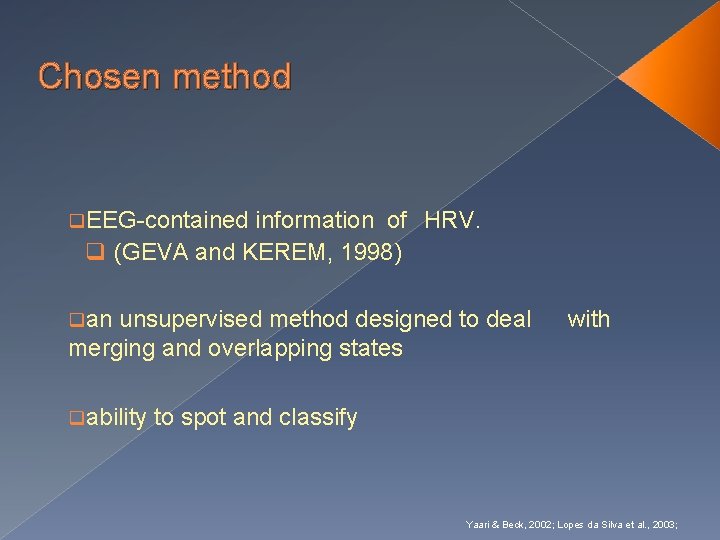 Chosen method

❑EEG-contained information of HRV.
❑ (GEVA and KEREM, 1998)

❑an unsupervised method designed to deal with merging and overlapping states

❑ability to spot and classify

Yaari & Beck, 2002; Lopes da Silva et al., 2003;